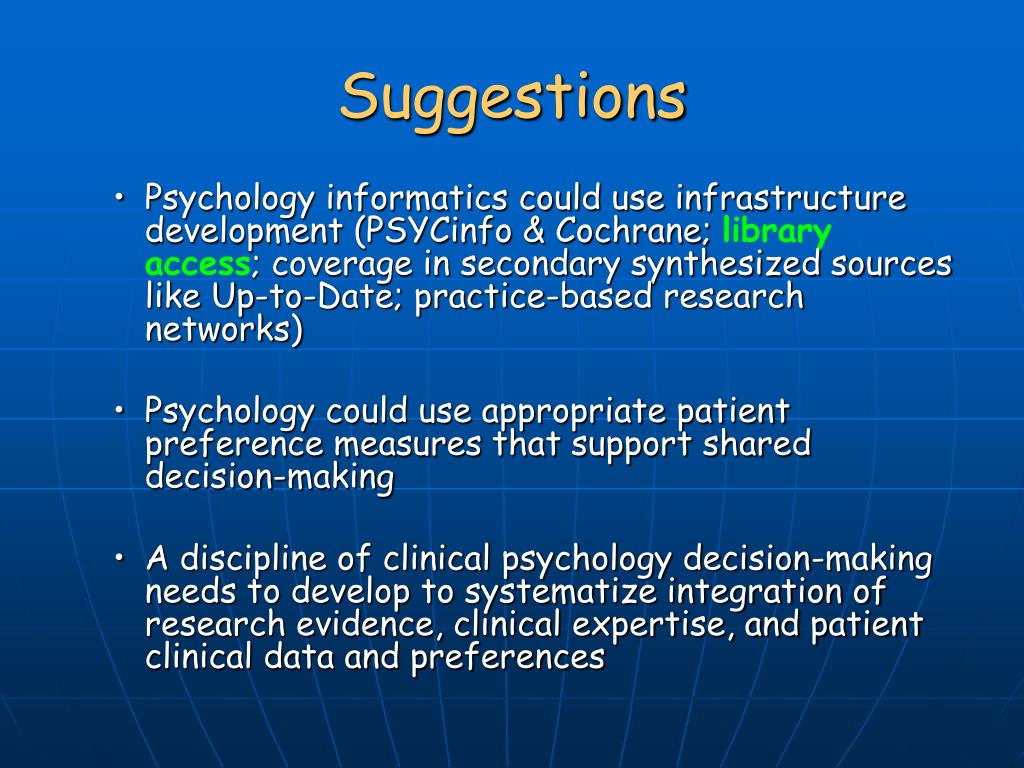 Suggestions

• Psychology informatics could use infrastructure development (PSYCinfo & Cochrane; library access; coverage in secondary synthesized sources like Up-to-Date; practice-based research networks)

• Psychology could use appropriate patient preference measures that support shared decision-making

• A discipline of clinical psychology decision-making needs to develop to systematize integration of research evidence, clinical expertise, and patient clinical data and preferences